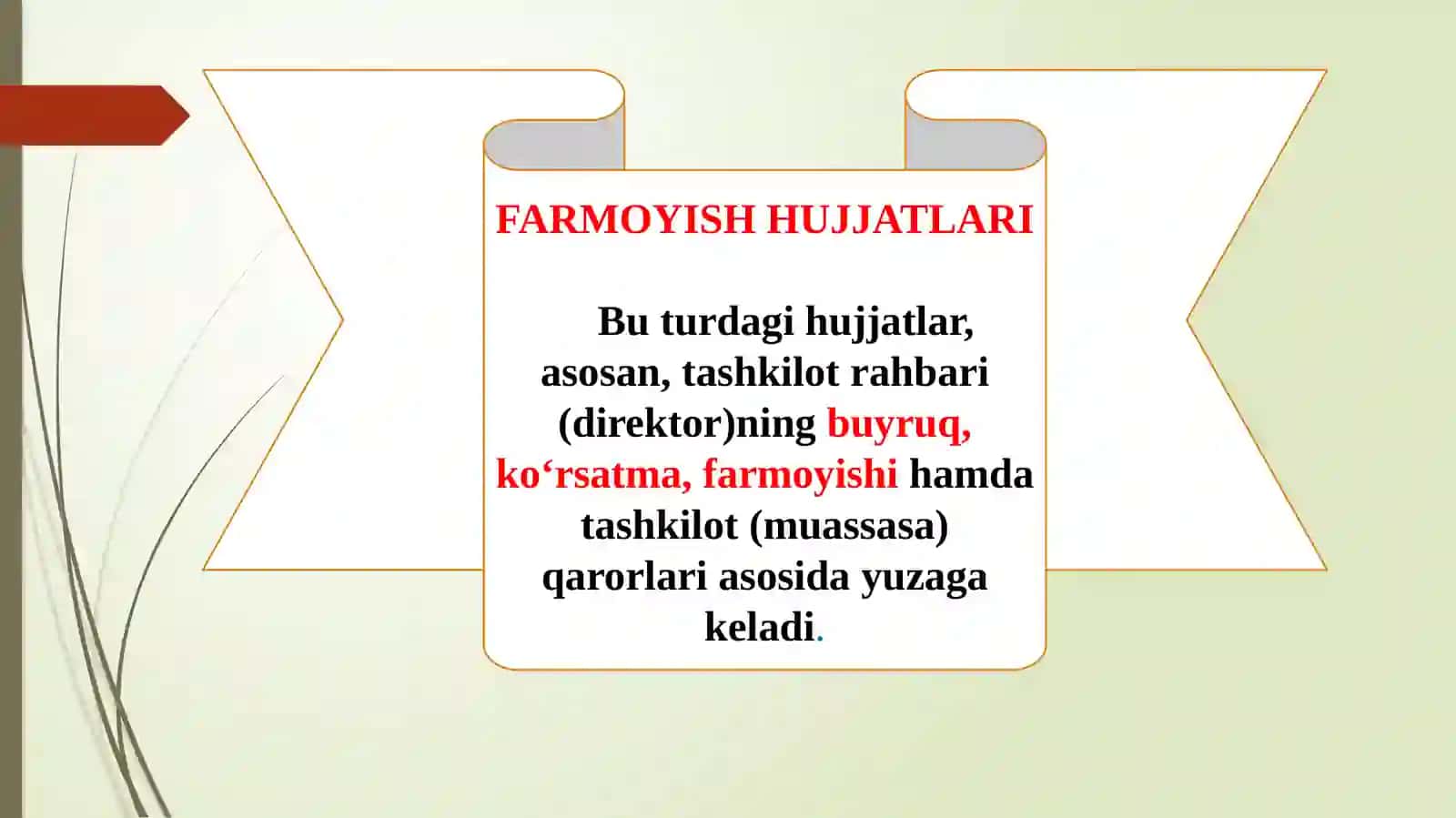 FARMOYISH HUJJATLARI

Bu turdagi hujjatlar, asosan, tashkilot rahbari (direktor)ning buyruq, ko‘rsatma, farmoyishi hamda tashkilot (muassasa) qarorlari asosida yuzaga keladi.